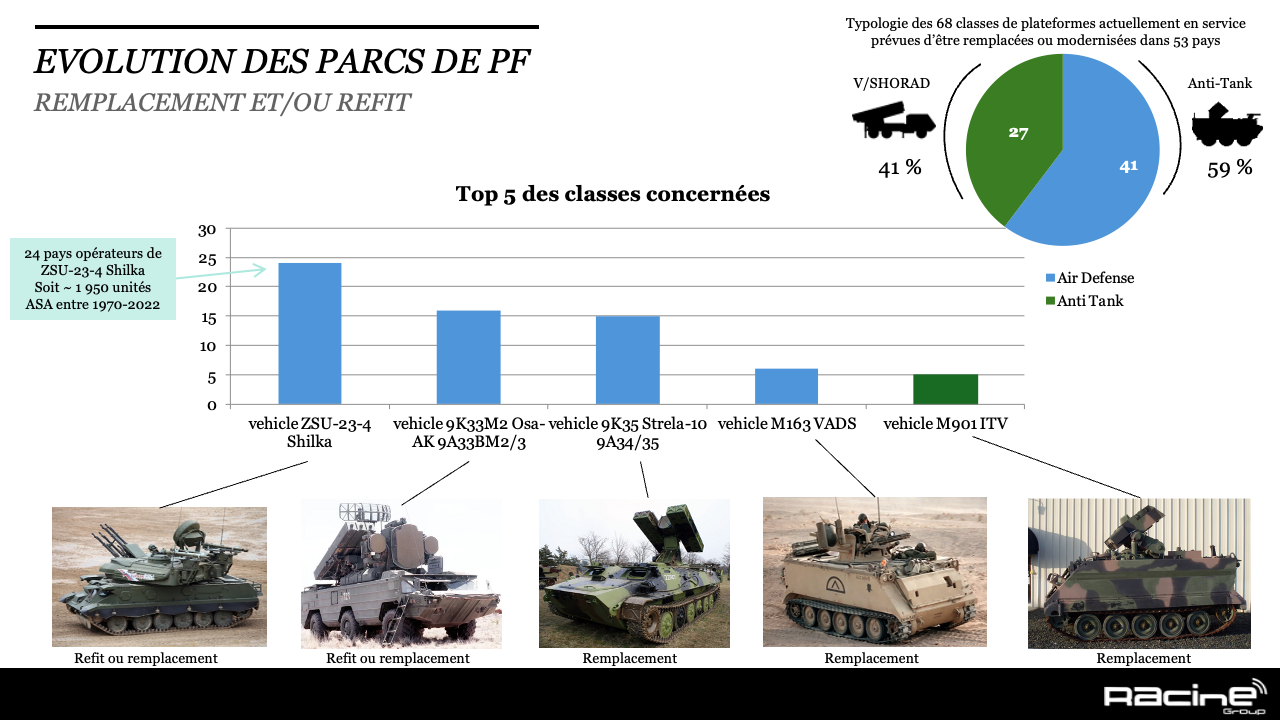 EVOLUTION DES PARCS DE PF
REMPLACEMENT ET/OU REFIT

Typologie des 68 classes de plateformes actuellement en service prévues d'être remplacées ou modernisées dans 53 pays

V/SHORAD
41 %

27
41

Anti-Tank
59 %

Top 5 des classes concernées

24 pays opérateurs de ZSU-23-4 Shilka Soit ~ 1 950 unités ASA entre 1970-2022

30
25
20
15
10
5
0

vehicle ZSU-23-4 Shilka
vehicle 9K33M2 Osa-AK 9A33BM2/3
vehicle 9K35 Strela-10 9A34/35
vehicle M163 VADS
vehicle M901 ITV

Air Defense
Anti Tank

Refit ou remplacement
Refit ou remplacement
Remplacement
Remplacement
Remplacement

Racine Group